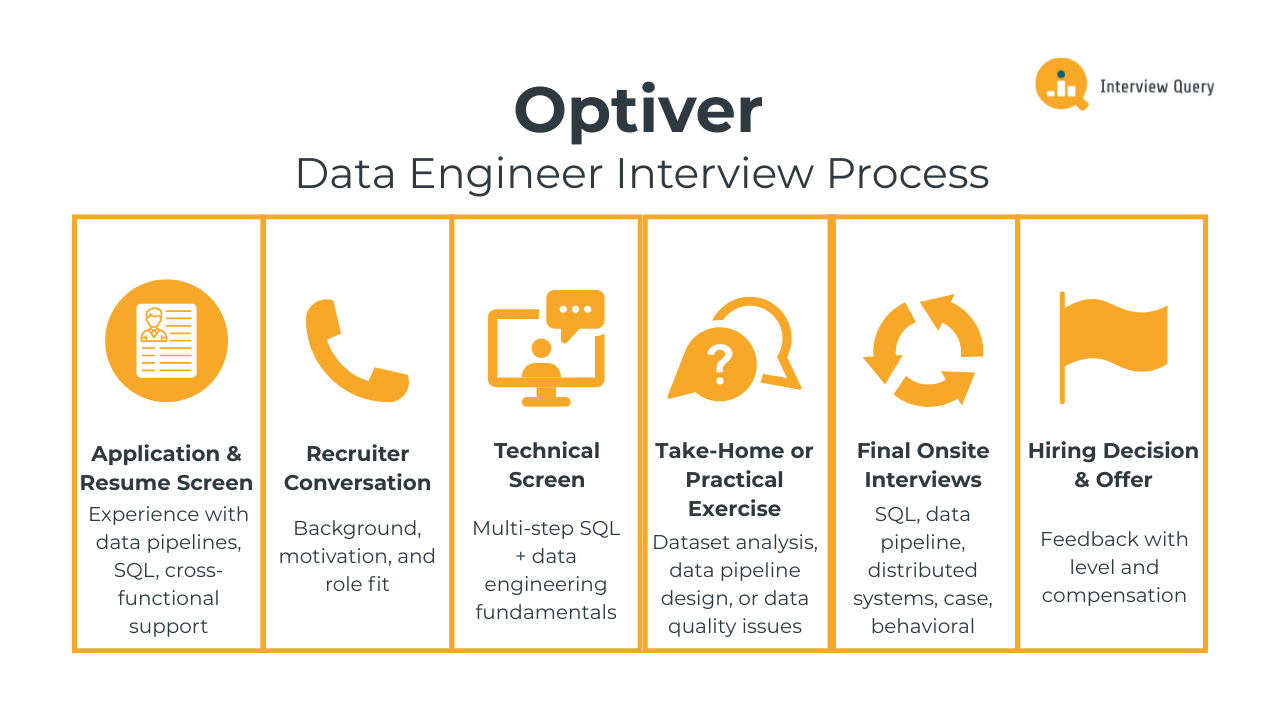 Interview Query

Optiver
Data Engineer Interview Process

Application & Resume Screen
Experience with data pipelines, SQL, cross-functional support

Recruiter Conversation
Background, motivation, and role fit

Technical Screen
Multi-step SQL + data engineering fundamentals

Take-Home or Practical Exercise
Dataset analysis, data pipeline design, or data quality issues

Final Onsite Interviews
SQL, data pipeline, distributed systems, case, behavioral

Hiring Decision & Offer
Feedback with level and compensation